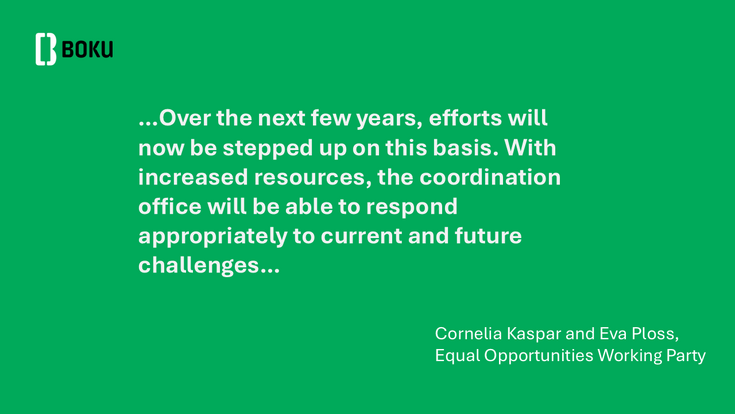 BOKU

...Over the next few years, efforts will now be stepped up on this basis. With increased resources, the coordination office will be able to respond appropriately to current and future challenges...

Cornelia Kaspar and Eva Ploss,
Equal Opportunities Working Party